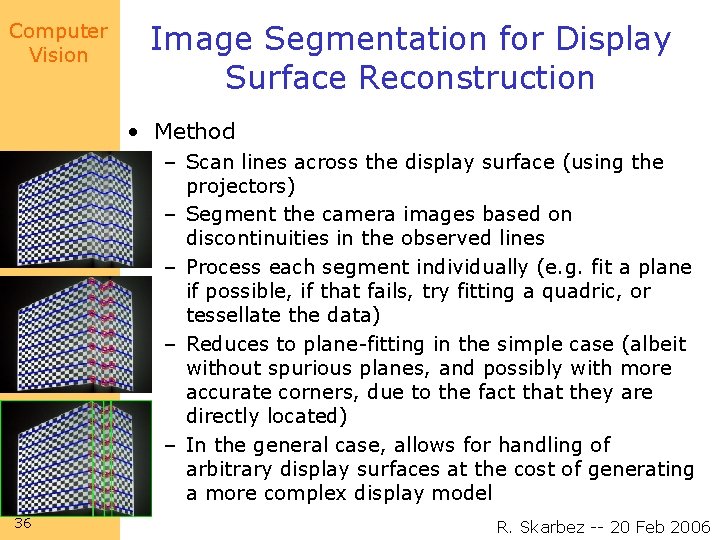 Computer Vision

Image Segmentation for Display Surface Reconstruction

• Method
– Scan lines across the display surface (using the projectors)
– Segment the camera images based on discontinuities in the observed lines
– Process each segment individually (e.g. fit a plane if possible, if that fails, try fitting a quadric, or tessellate the data)
– Reduces to plane-fitting in the simple case (albeit without spurious planes, and possibly with more accurate corners, due to the fact that they are directly located)
– In the general case, allows for handling of arbitrary display surfaces at the cost of generating a more complex display model

36

R. Skarbez -- 20 Feb 2006